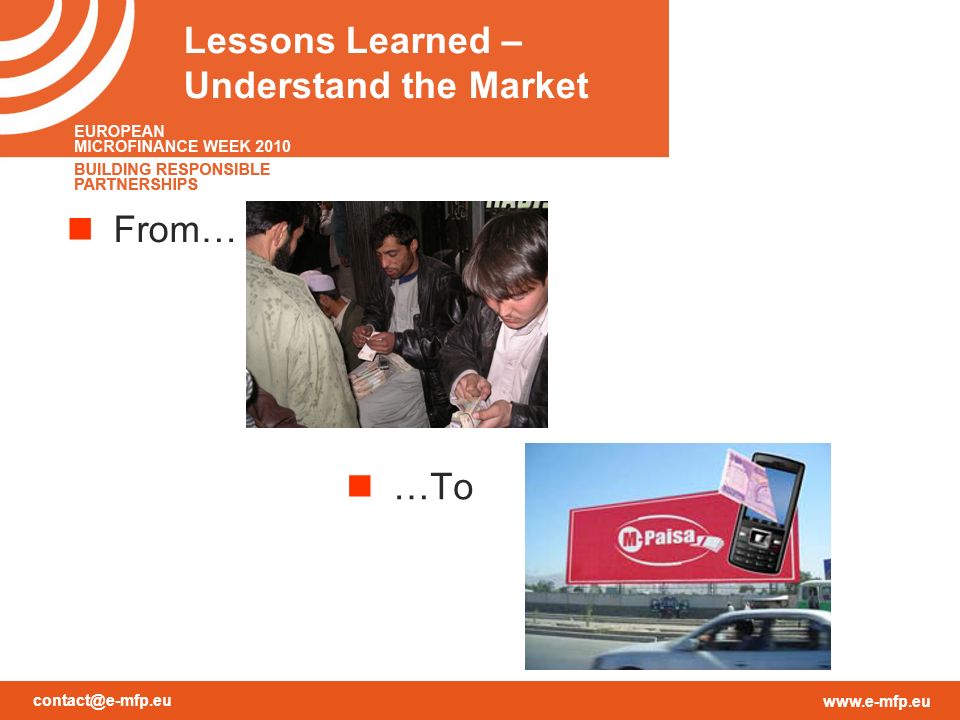 Lessons Learned – Understand the Market

EUROPEAN MICROFINANCE WEEK 2010

BUILDING RESPONSIBLE PARTNERSHIPS

From…

…To

M-Paisa

contact@e-mfp.eu

www.e-mfp.eu